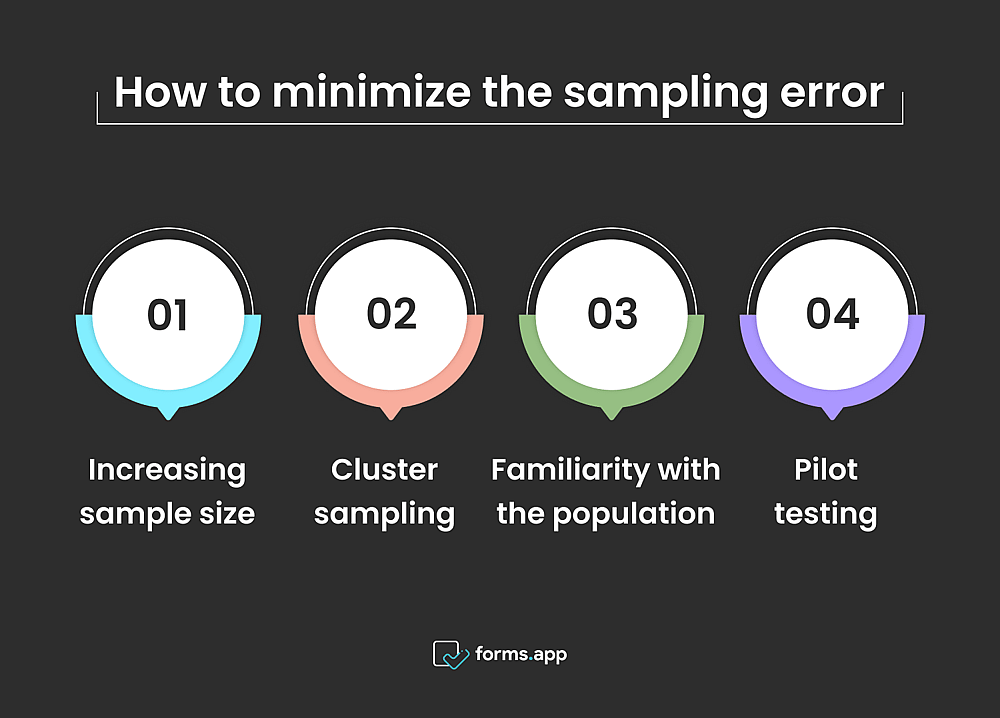 How to minimize the sampling error

01
Increasing sample size

02
Cluster sampling

03
Familiarity with the population

04
Pilot testing

forms.app